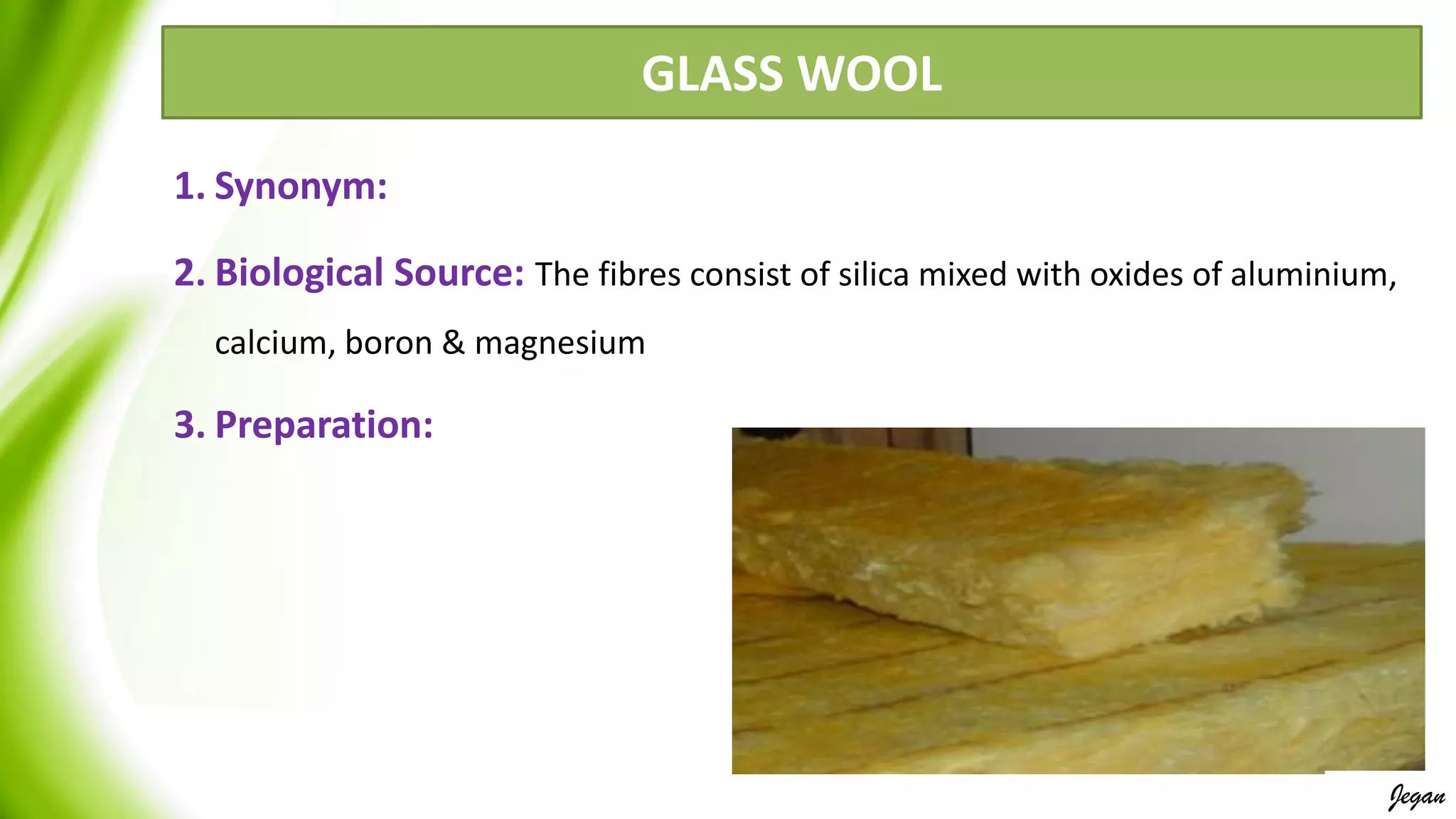 GLASS WOOL

1. Synonym:

2. Biological Source: The fibres consist of silica mixed with oxides of aluminium, calcium, boron & magnesium

3. Preparation:

Jegan